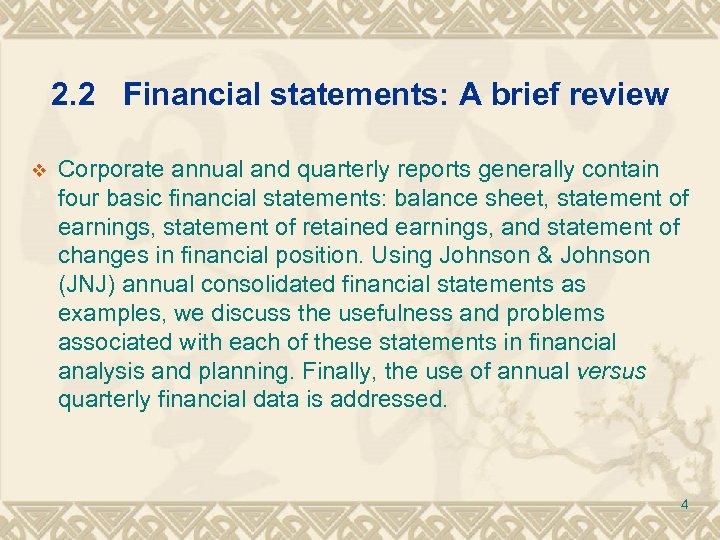 2.2 Financial statements: A brief review

❖ Corporate annual and quarterly reports generally contain four basic financial statements: balance sheet, statement of earnings, statement of retained earnings, and statement of changes in financial position. Using Johnson & Johnson (JNJ) annual consolidated financial statements as examples, we discuss the usefulness and problems associated with each of these statements in financial analysis and planning. Finally, the use of annual versus quarterly financial data is addressed.

4